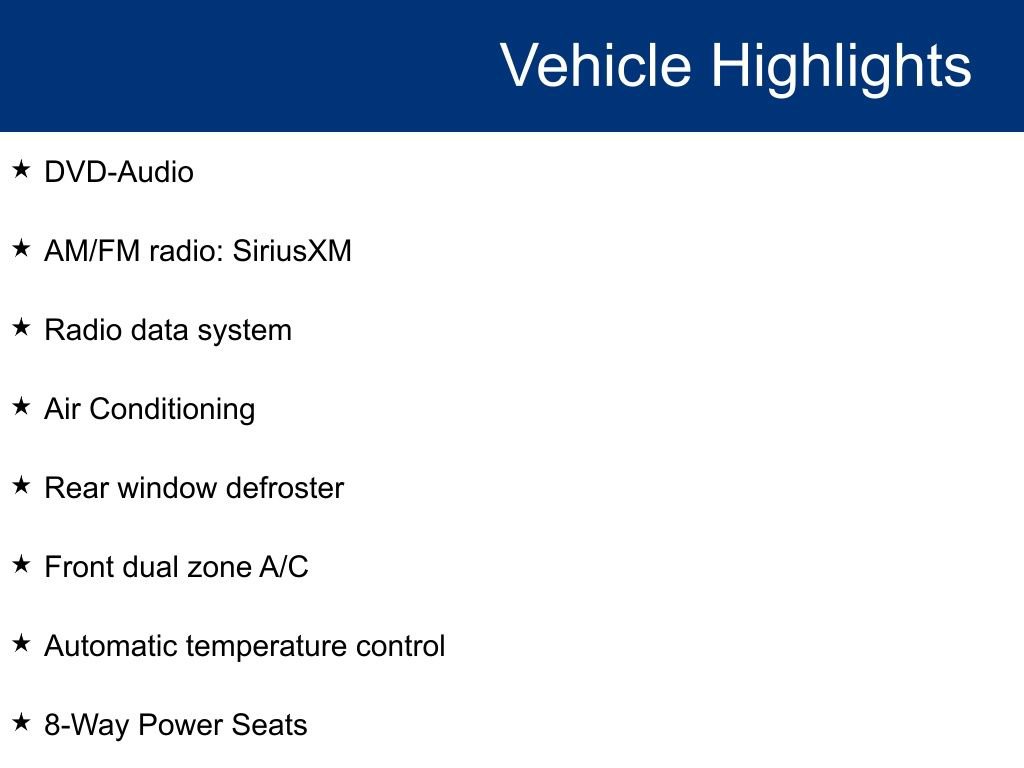 Vehicle Highlights

★ DVD-Audio

★ AM/FM radio: SiriusXM

★ Radio data system

★ Air Conditioning

★ Rear window defroster

★ Front dual zone A/C

★ Automatic temperature control

★ 8-Way Power Seats